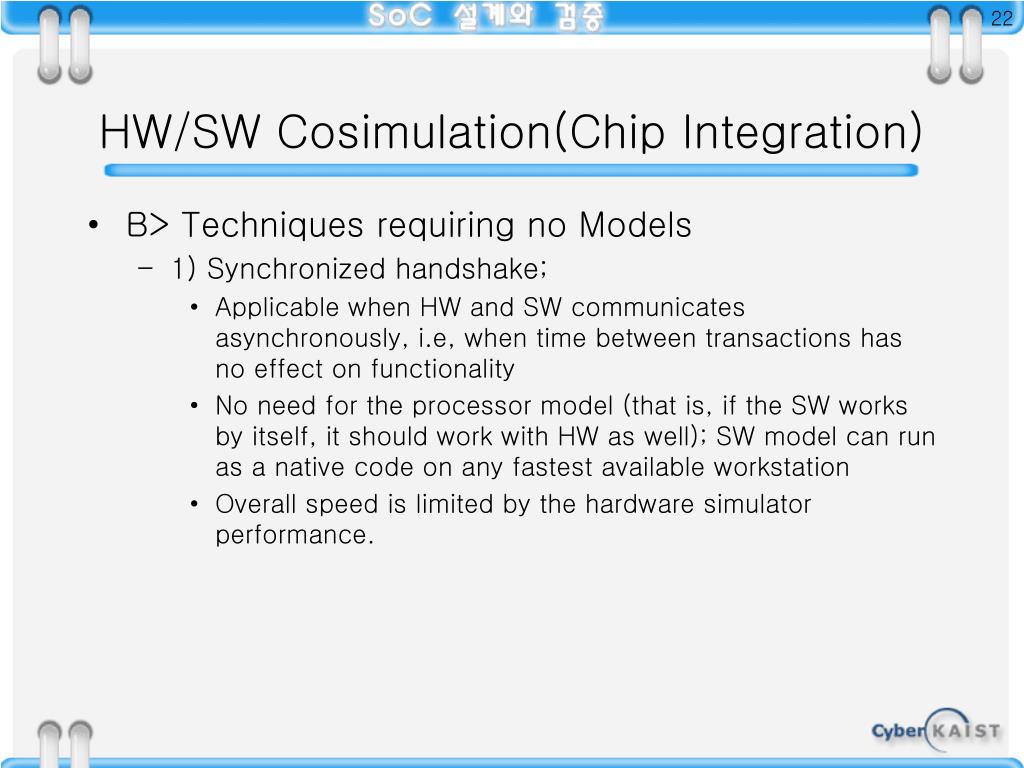 SoC 설계와 검증

22

HW/SW Cosimulation(Chip Integration)

• B> Techniques requiring no Models
– 1) Synchronized handshake;
• Applicable when HW and SW communicates asynchronously, i.e, when time between transactions has no effect on functionality
• No need for the processor model (that is, if the SW works by itself, it should work with HW as well); SW model can run as a native code on any fastest available workstation
• Overall speed is limited by the hardware simulator performance.

Cyber KAIST